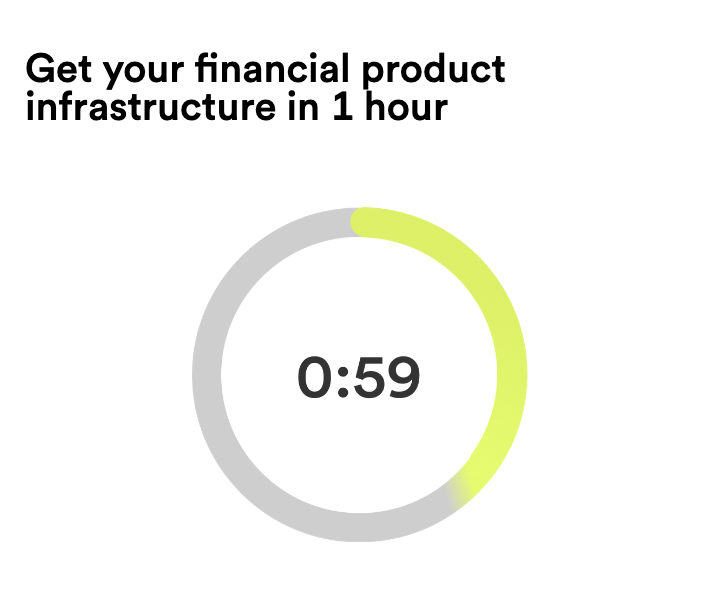 Get your financial product infrastructure in 1 hour

0:59